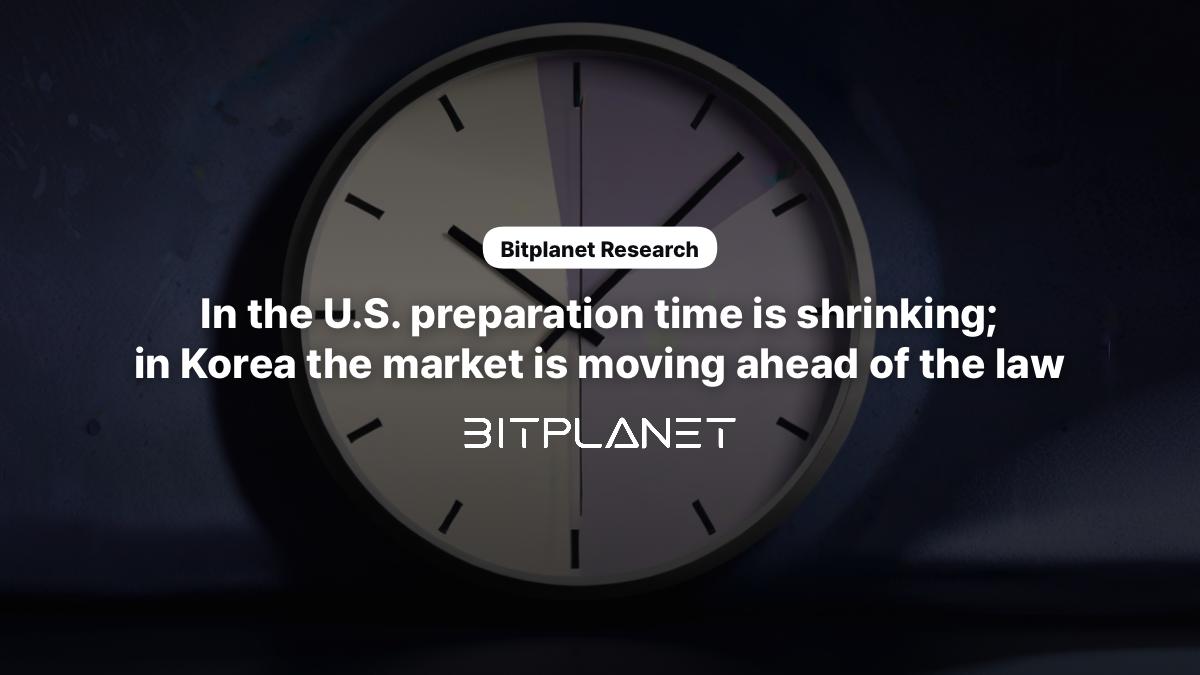 Bitplanet Research

In the U.S. preparation time is shrinking; in Korea the market is moving ahead of the law

BITPLANET